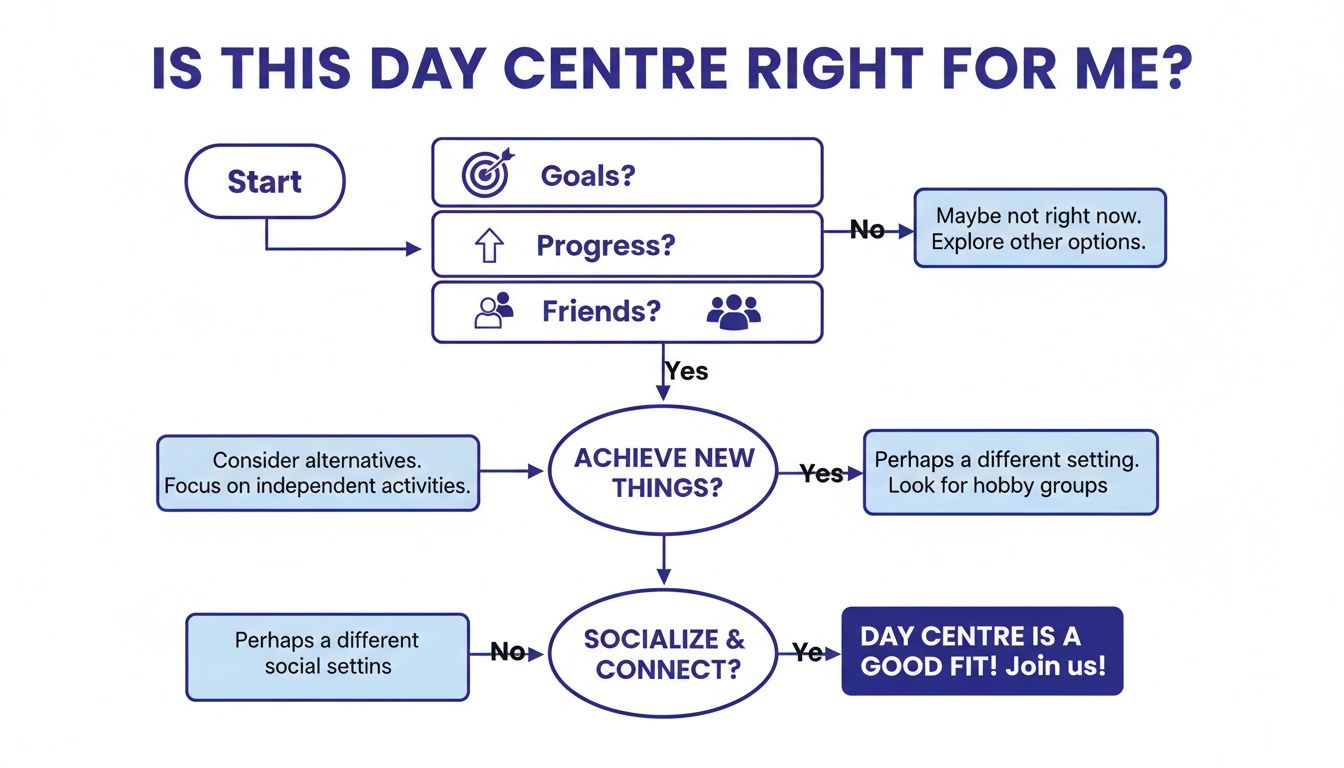 IS THIS DAY CENTRE RIGHT FOR ME?

Start

Goals?

Progress?

Friends?

No

Maybe not right now. Explore other options.

Yes

Consider alternatives. Focus on independent activities.

ACHIEVE NEW THINGS?

Yes

Perhaps a different setting. Look for hobby groups

Perhaps a different social settins

No

SOCIALIZE & CONNECT?

Ye

DAY CENTRE IS A GOOD FIT! Join us!